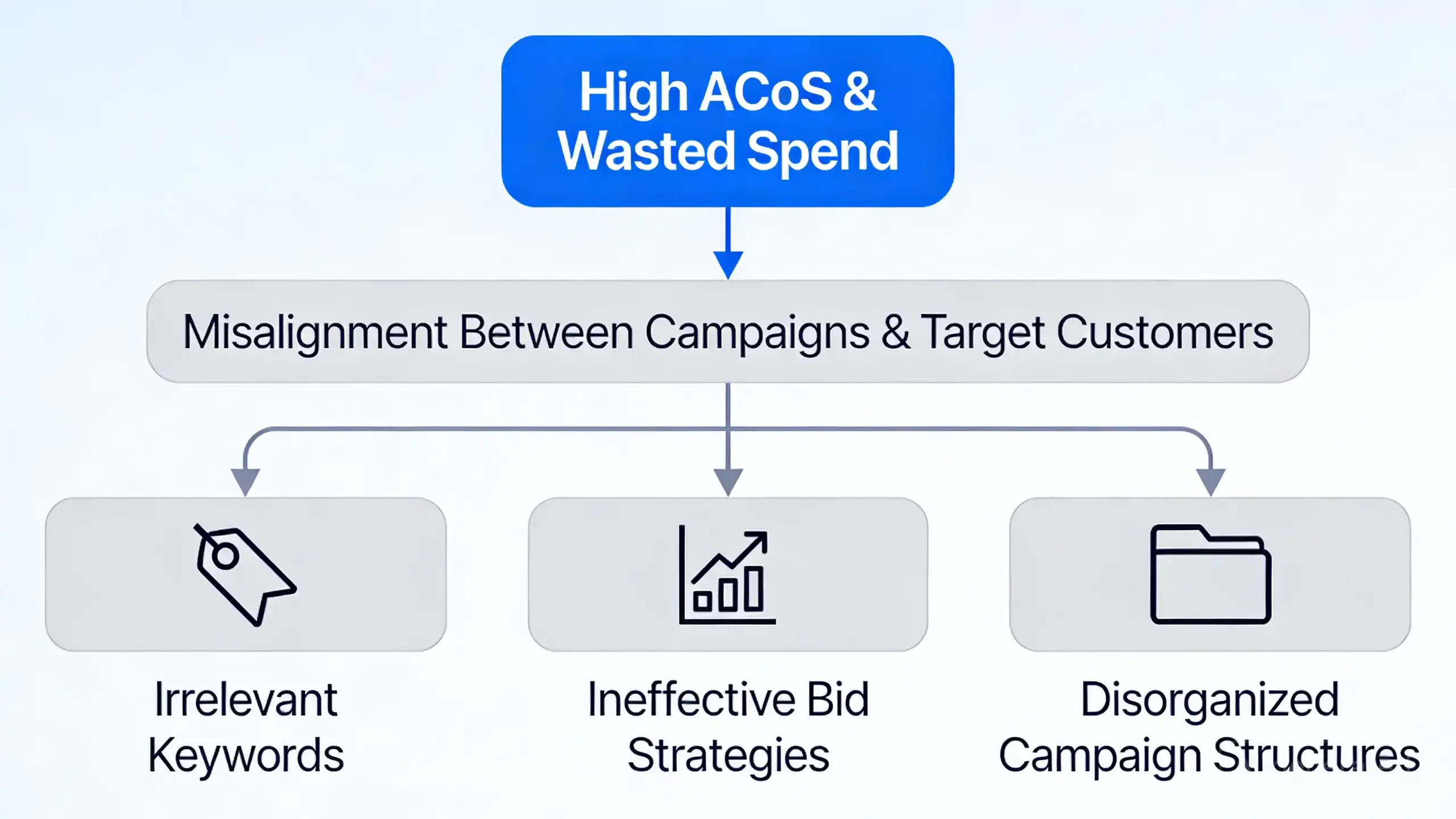 High ACoS & Wasted Spend

Misalignment Between Campaigns & Target Customers

Irrelevant Keywords

Ineffective Bid Strategies

Disorganized Campaign Structures